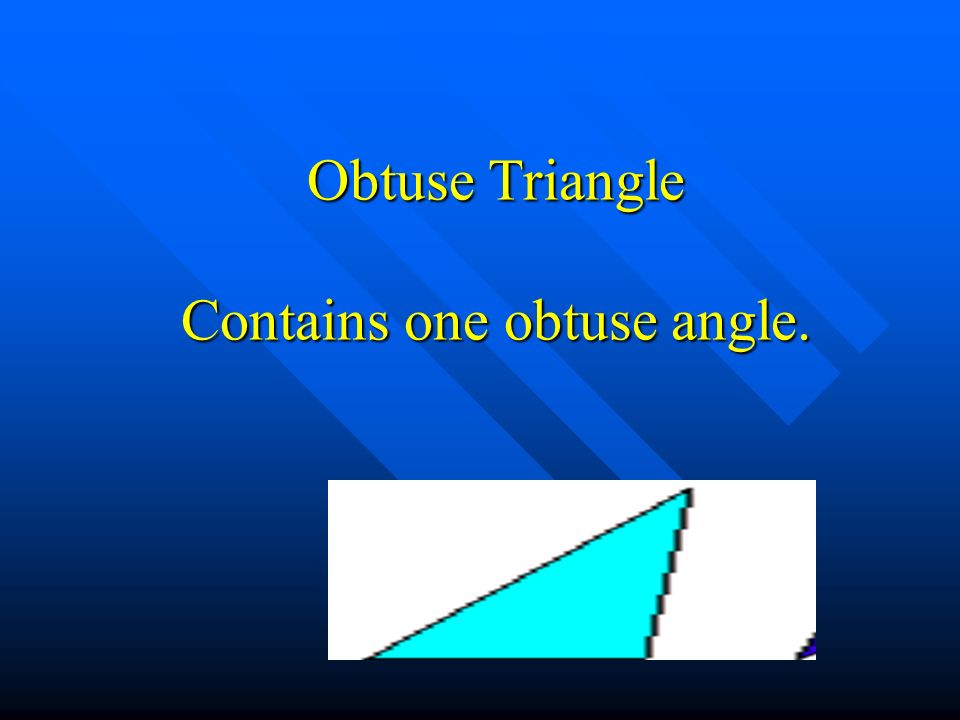 Obtuse Triangle

Contains one obtuse angle.